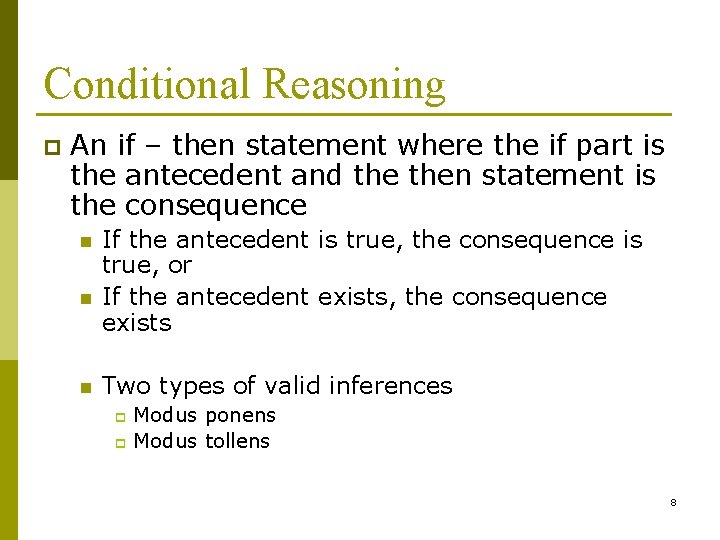 Conditional Reasoning

An if – then statement where the if part is the antecedent and the then statement is the consequence

If the antecedent is true, the consequence is true, or

If the antecedent exists, the consequence exists

Two types of valid inferences

Modus ponens

Modus tollens

8